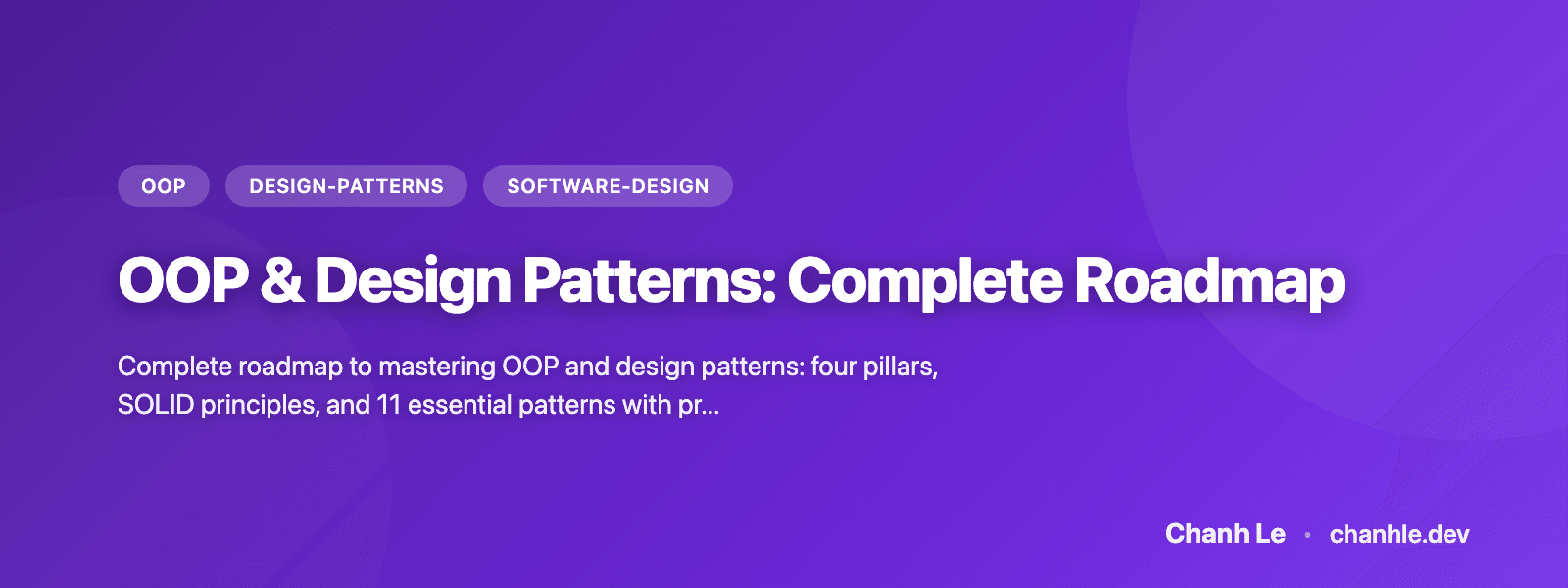 OOP DESIGN-PATTERNS SOFTWARE-DESIGN

OOP & Design Patterns: Complete Roadmap

Complete roadmap to mastering OOP and design patterns: four pillars, SOLID principles, and 11 essential patterns with pr...

Chanh Le • chanhle.dev